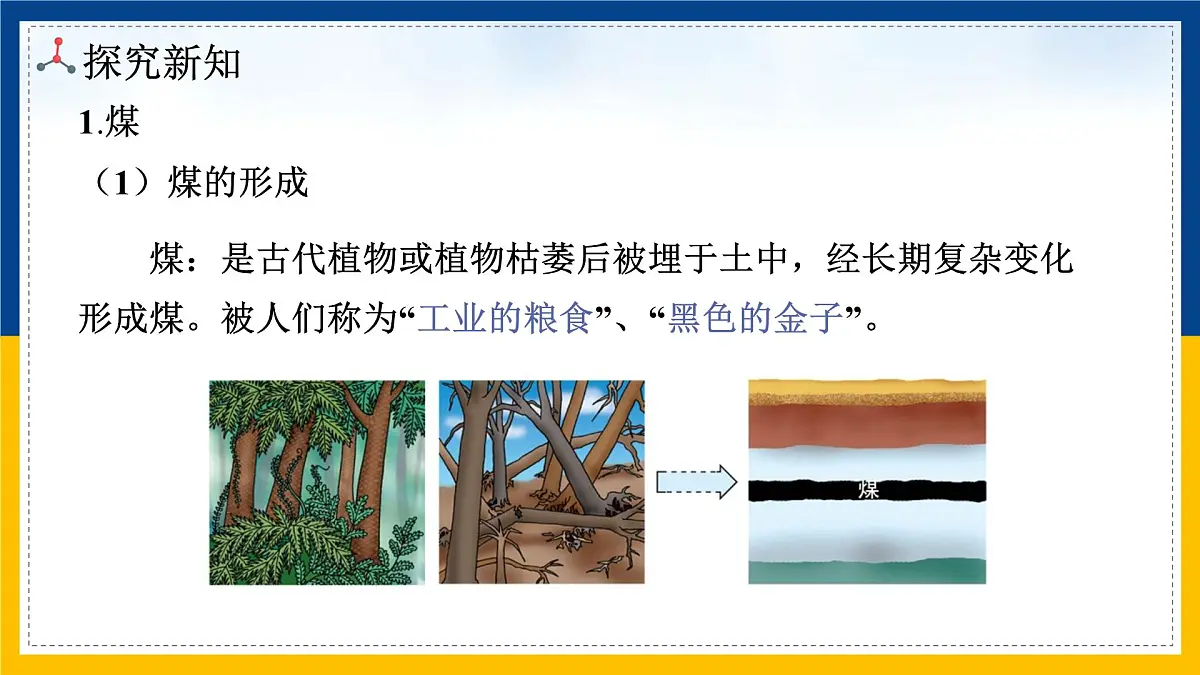 探究新知

1.煤

（1）煤的形成

煤：是古代植物或植物枯萎后被埋于土中，经长期复杂变化形成煤。被人们称为“工业的粮食”、“黑色的金子”。

煤